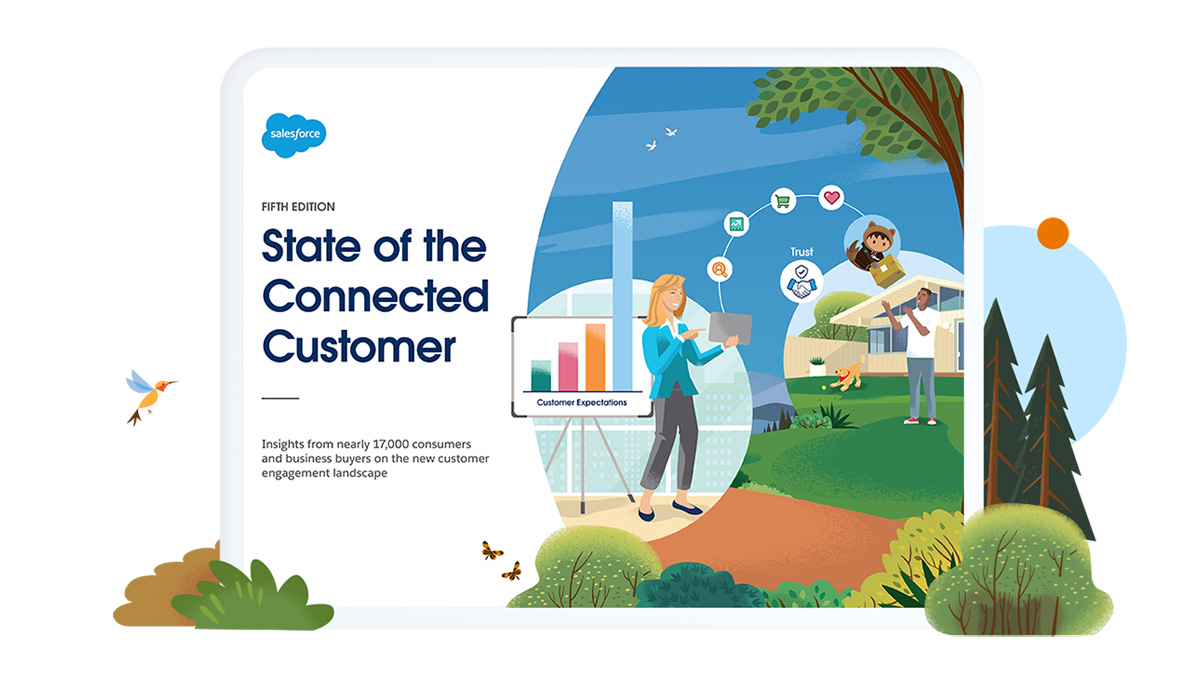 salesforce

FIFTH EDITION

State of the Connected Customer

Insights from nearly 17,000 consumers and business buyers on the new customer engagement landscape

Customer Expectations

Trust